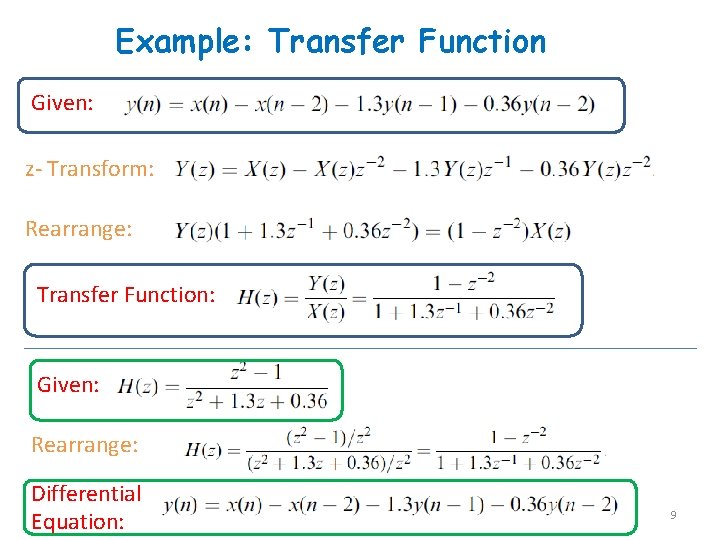 Example: Transfer Function

Given: $y(n) = x(n) - x(n-2) - 1.3y(n-1) - 0.36y(n-2)$

z- Transform: $Y(z) = X(z) - X(z)z^{-2} - 1.3Y(z)z^{-1} - 0.36Y(z)z^{-2}$.

Rearrange: $Y(z)(1 + 1.3z^{-1} + 0.36z^{-2}) = (1 - z^{-2})X(z)$

Transfer Function: $H(z) = \frac{Y(z)}{X(z)} = \frac{1 - z^{-2}}{1 + 1.3z^{-1} + 0.36z^{-2}}$

Given: $H(z) = \frac{z^2 - 1}{z^2 + 1.3z + 0.36}$

Rearrange: $H(z) = \frac{(z^2 - 1)/z^2}{(z^2 + 1.3z + 0.36)/z^2} = \frac{1 - z^{-2}}{1 + 1.3z^{-1} + 0.36z^{-2}}$.

Differential Equation: $y(n) = x(n) - x(n-2) - 1.3y(n-1) - 0.36y(n-2)$

9